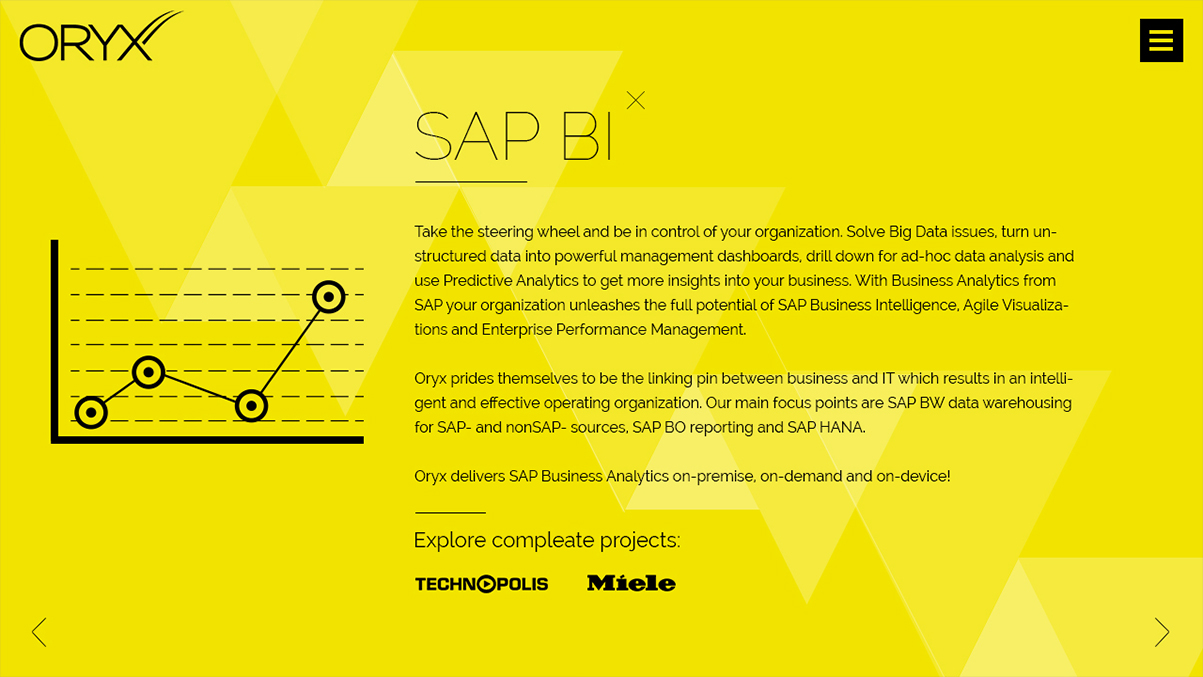 ORYX

SAP BI

Take the steering wheel and be in control of your organization. Solve Big Data issues, turn unstructured data into powerful management dashboards, drill down for ad-hoc data analysis and use Predictive Analytics to get more insights into your business. With Business Analytics from SAP your organization unleashes the full potential of SAP Business Intelligence, Agile Visualizations and Enterprise Performance Management.

Oryx prides themselves to be the linking pin between business and IT which results in an intelligent and effective operating organization. Our main focus points are SAP BW data warehousing for SAP- and nonSAP- sources, SAP BO reporting and SAP HANA.

Oryx delivers SAP Business Analytics on-premise, on-demand and on-device!

Explore compleate projects:

TECHNOPOLIS Miele